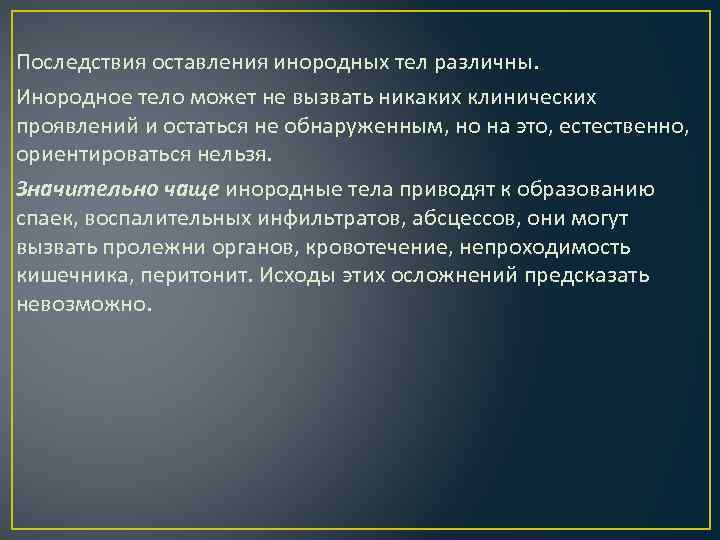 Последствия оставления инородных тел различны.

Инородное тело может не вызвать никаких клинических проявлений и остаться не обнаруженным, но на это, естественно, ориентироваться нельзя.

Значительно чаще инородные тела приводят к образованию спаек, воспалительных инфильтратов, абсцессов, они могут вызвать пролежни органов, кровотечение, непроходимость кишечника, перитонит. Исходы этих осложнений предсказать невозможно.